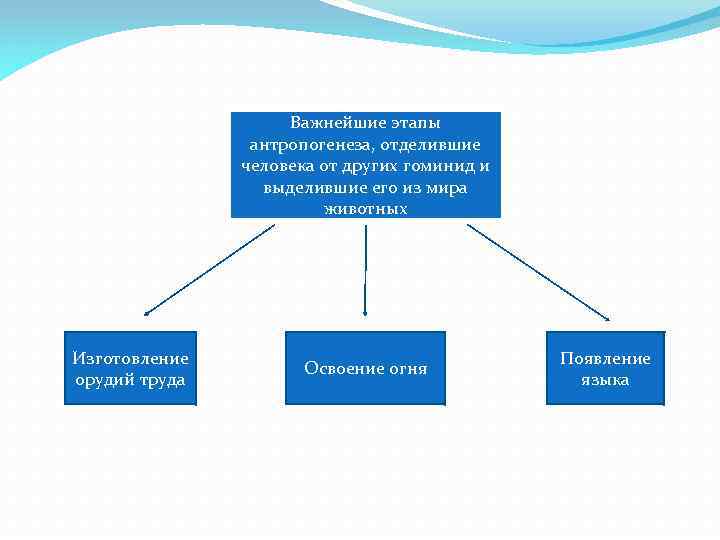 Важнейшие этапы антропогенеза, отделившие человека от других гоминид и выделившие его из мира животных

Изготовление орудий труда

Освоение огня

Появление языка